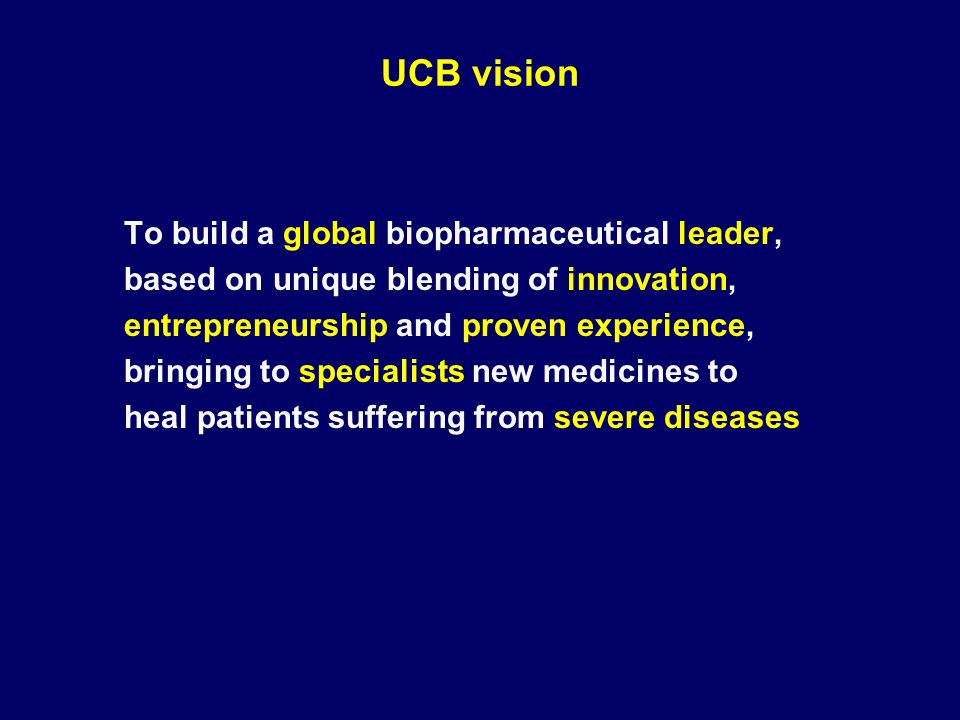 UCB vision

To build a global biopharmaceutical leader, based on unique blending of innovation, entrepreneurship and proven experience, bringing to specialists new medicines to heal patients suffering from severe diseases